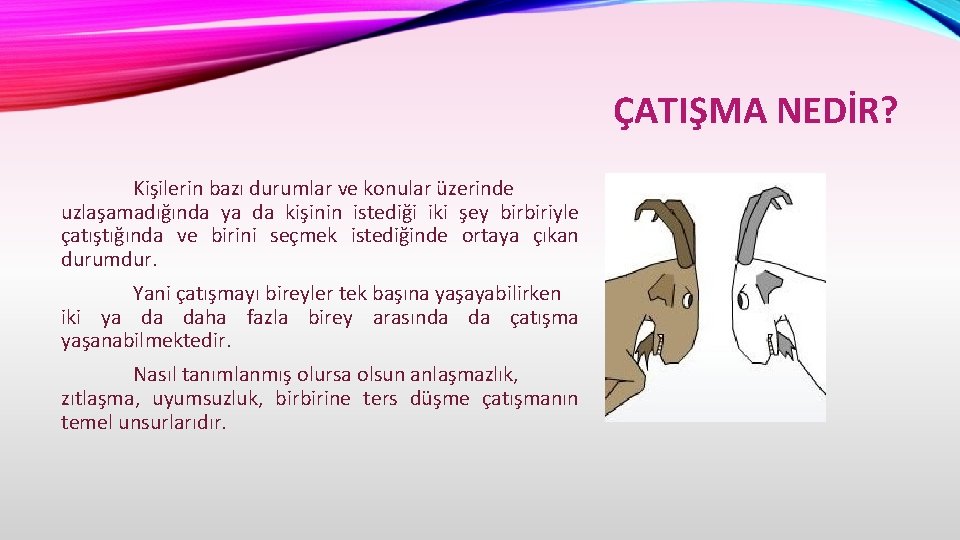 ÇATIŞMA NEDİR?

Kişilerin bazı durumlar ve konular üzerinde uzlaşamadığında ya da kişinin istediği iki şey birbiriyle çatıştığında ve birini seçmek istediğinde ortaya çıkan durumdur.

Yani çatışmayı bireyler tek başına yaşayabilirken iki ya da daha fazla birey arasında da çatışma yaşanabilmektedir.

Nasıl tanımlanmış olursa olsun anlaşmazlık, zıtlaşma, uyumsuzluk, birbirine ters düşme çatışmanın temel unsurlarıdır.